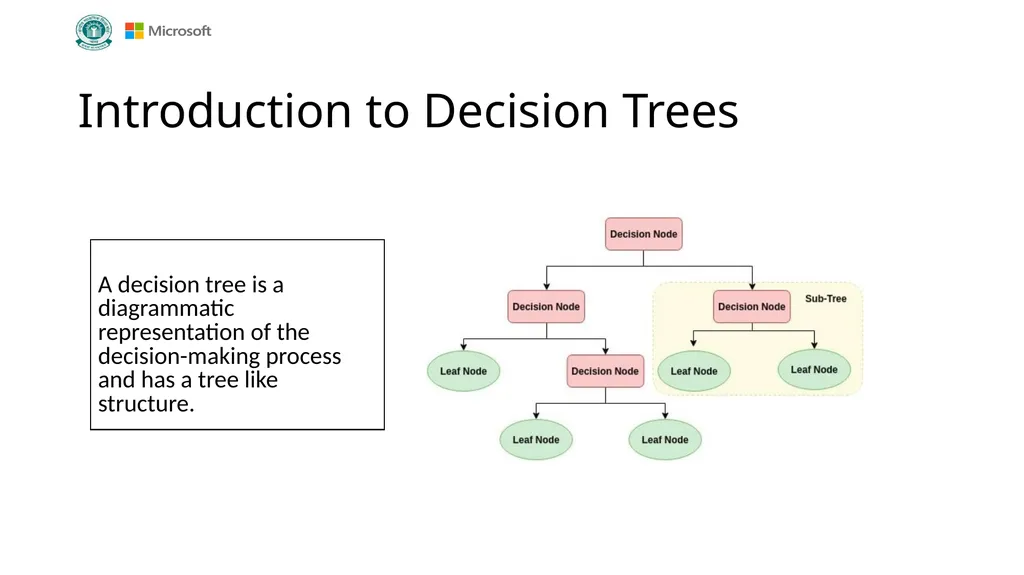 Microsoft

Introduction to Decision Trees

A decision tree is a diagrammatic representation of the decision-making process and has a tree like structure.

Decision Node

Decision Node

Decision Node

Sub-Tree

Leaf Node

Decision Node

Leaf Node

Leaf Node

Leaf Node

Leaf Node